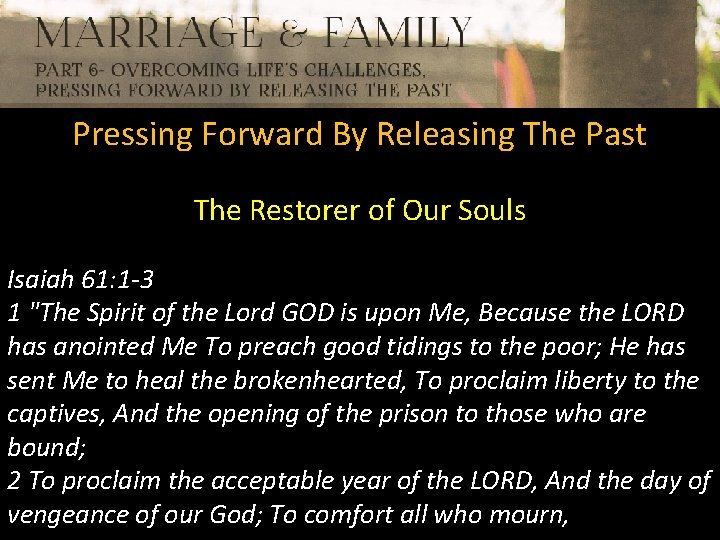 MARRIAGE & FAMILY
PART 6- OVERCOMING LIFE'S CHALLENGES, PRESSING FORWARD BY RELEASING THE PAST

Pressing Forward By Releasing The Past

The Restorer of Our Souls

Isaiah 61:1-3
1 "The Spirit of the Lord GOD is upon Me, Because the LORD has anointed Me To preach good tidings to the poor; He has sent Me to heal the brokenhearted, To proclaim liberty to the captives, And the opening of the prison to those who are bound;
2 To proclaim the acceptable year of the LORD, And the day of vengeance of our God; To comfort all who mourn,